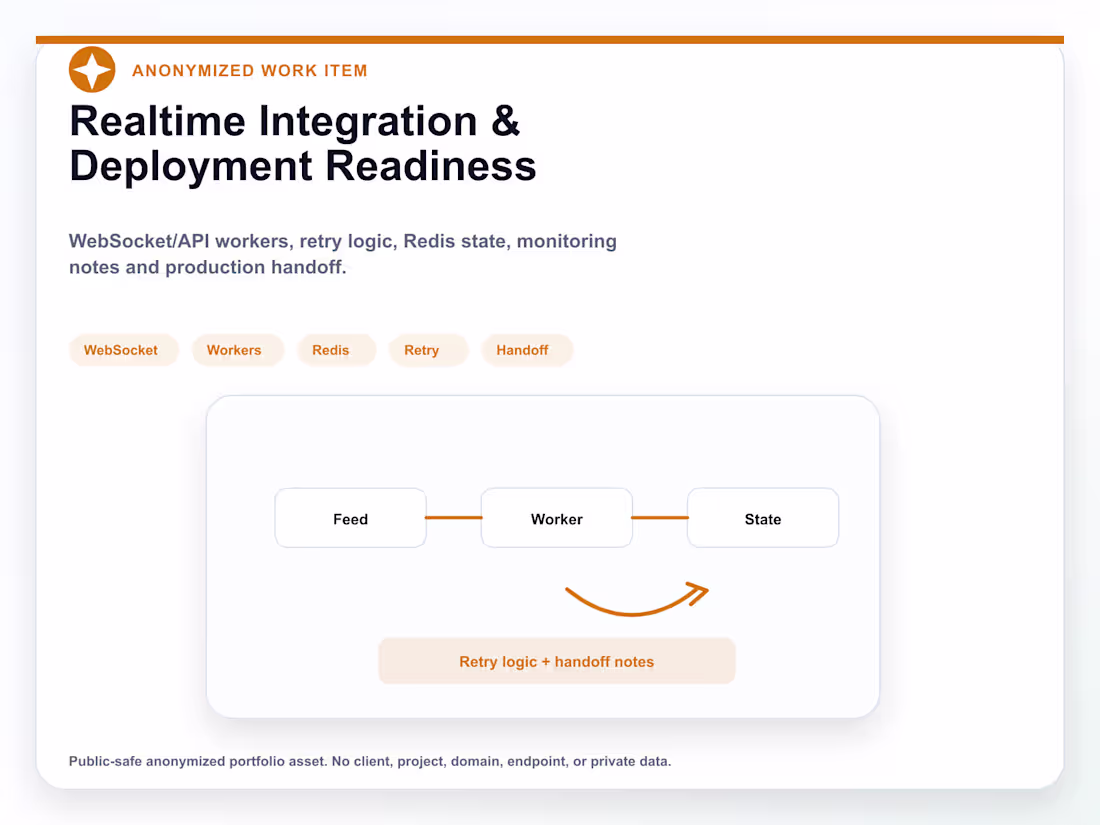 ANONYMIZED WORK ITEM

Realtime Integration & Deployment Readiness

WebSocket/API workers, retry logic, Redis state, monitoring notes and production handoff.

WebSocket

Workers

Redis

Retry

Handoff

Feed

Worker

State

Retry logic + handoff notes

Public-safe anonymized portfolio asset. No client, project, domain, endpoint, or private data.